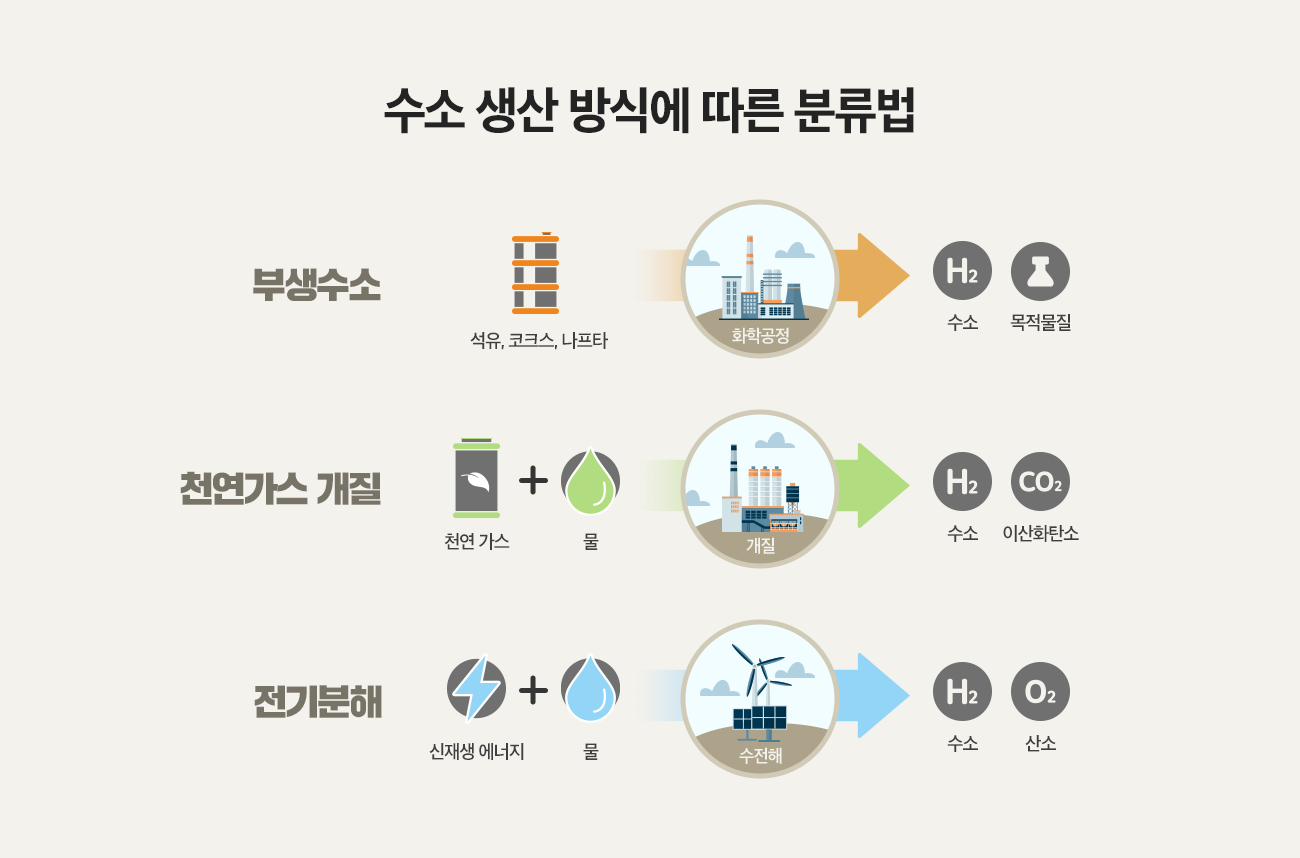 수소 생산 방식에 따른 분류법

부생수소

석유, 코크스, 나프타

화학공정

$H_2$
수소

목적물질

천연가스 개질

천연 가스

+

물

개질

$H_2$
수소

$CO_2$
이산화탄소

전기분해

신재생 에너지

+

물

수전해

$H_2$
수소

$O_2$
산소